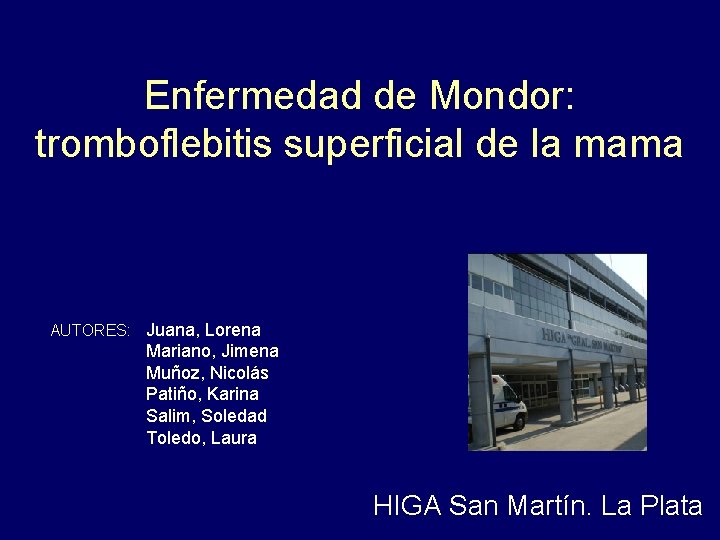 Enfermedad de Mondor: tromboflebitis superficial de la mama

AUTORES: Juana, Lorena
Mariano, Jimena
Muñoz, Nicolás
Patiño, Karina
Salim, Soledad
Toledo, Laura

HIGA "GRAL. SAN MARTIN"

HIGA San Martín. La Plata